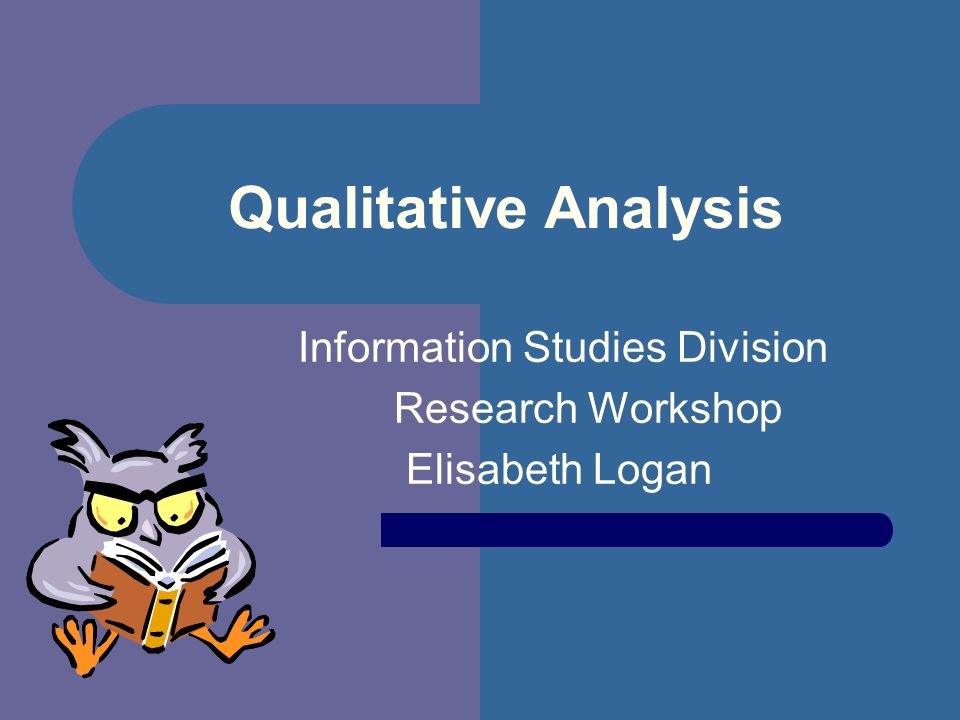 Qualitative Analysis

Information Studies Division
Research Workshop
Elisabeth Logan